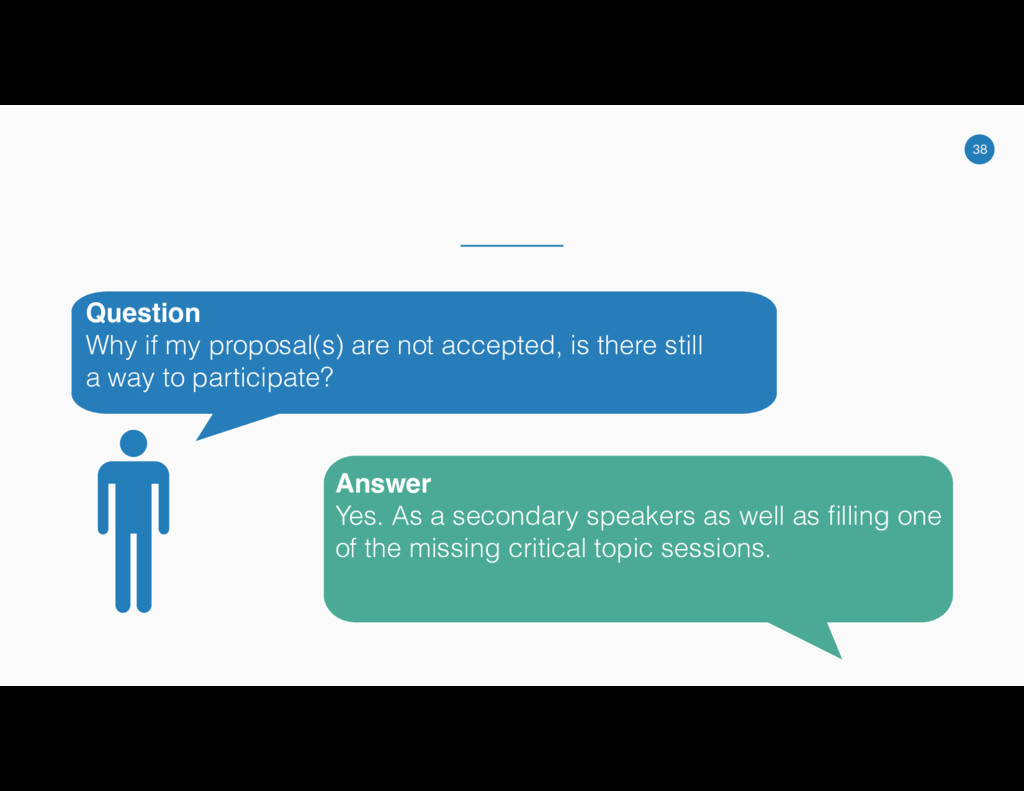 38

Question
Why if my proposal(s) are not accepted, is there still a way to participate?

Answer
Yes. As a secondary speakers as well as filling one of the missing critical topic sessions.